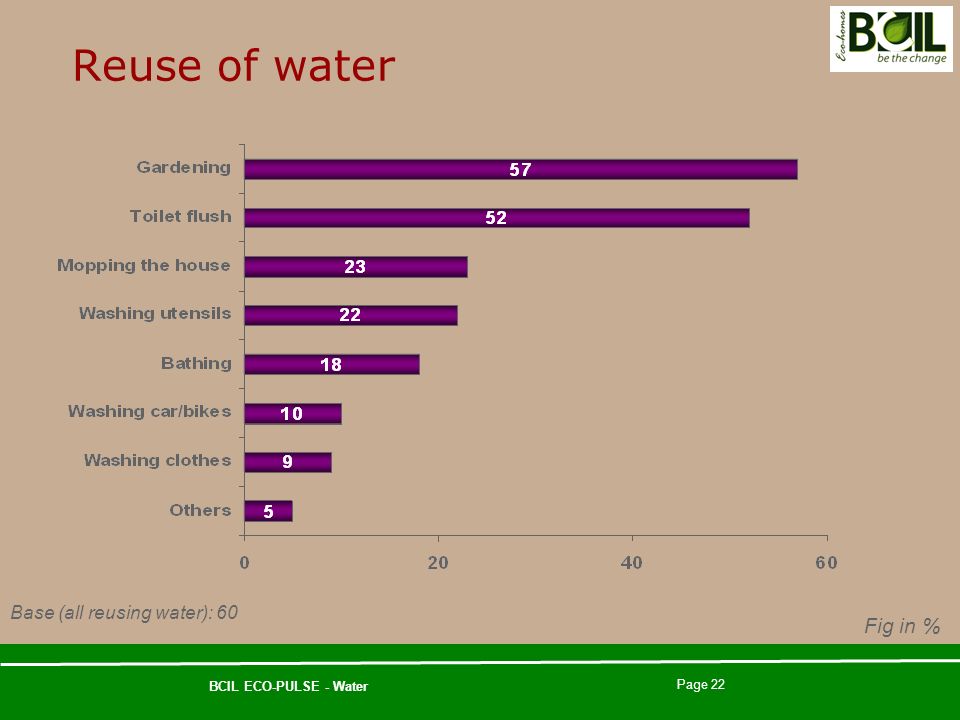 Eco-homes BCIL be the change

Reuse of water

Gardening 57
Toilet flush 52
Mopping the house 23
Washing utensils 22
Bathing 18
Washing car/bikes 10
Washing clothes 9
Others 5

0 20 40 60

Base (all reusing water): 60

Fig in %

BCIL ECO-PULSE - Water

Page 22